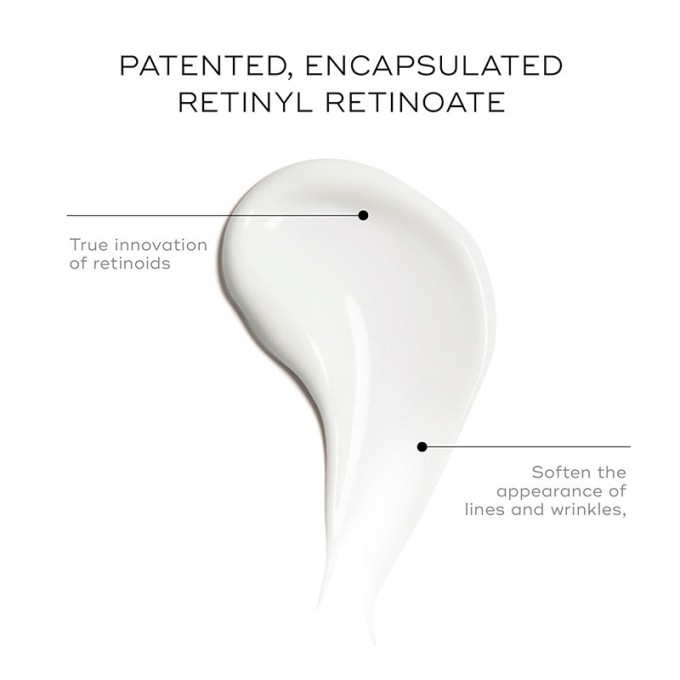 PATENTED, ENCAPSULATED RETINYL RETINOATE

True innovation of retinoids

Soften the appearance of lines and wrinkles,